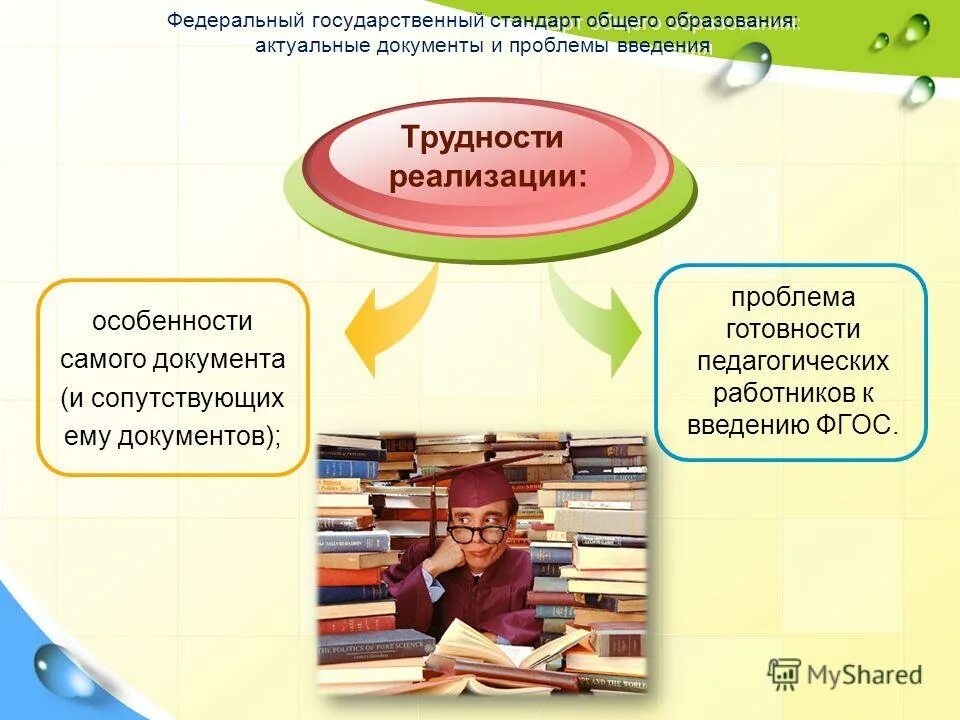 Федеральный государственный стандарт общего образования: актуальные документы и проблемы введения

Трудности реализации:

особенности самого документа (и сопутствующих ему документов);

проблема готовности педагогических работников к введению ФГОС.

THE POLITICS OF PURE SCIENCE

MyShared